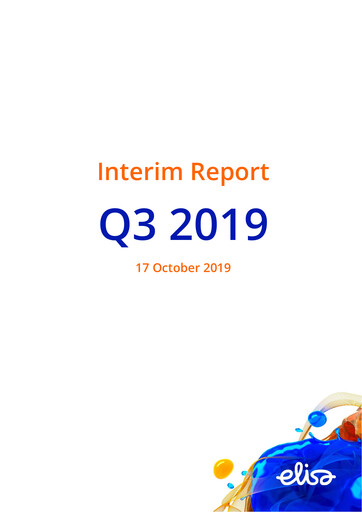 Interim Report

Q3 2019

17 October 2019

elisa